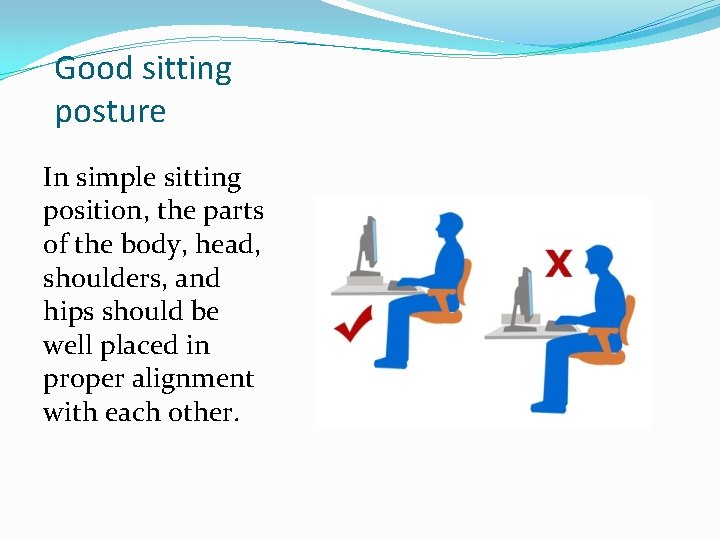 Good sitting posture

In simple sitting position, the parts of the body, head, shoulders, and hips should be well placed in proper alignment with each other.

X